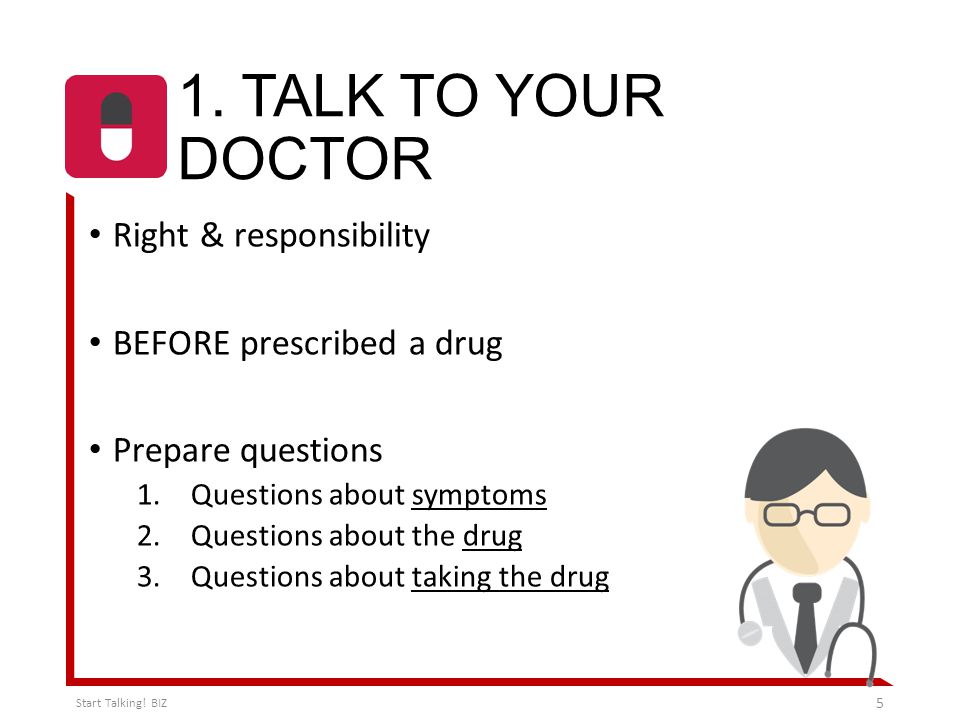 1. TALK TO YOUR DOCTOR

• Right & responsibility

• BEFORE prescribed a drug

• Prepare questions
1. Questions about symptoms
2. Questions about the drug
3. Questions about taking the drug

Start Talking! BIZ

5